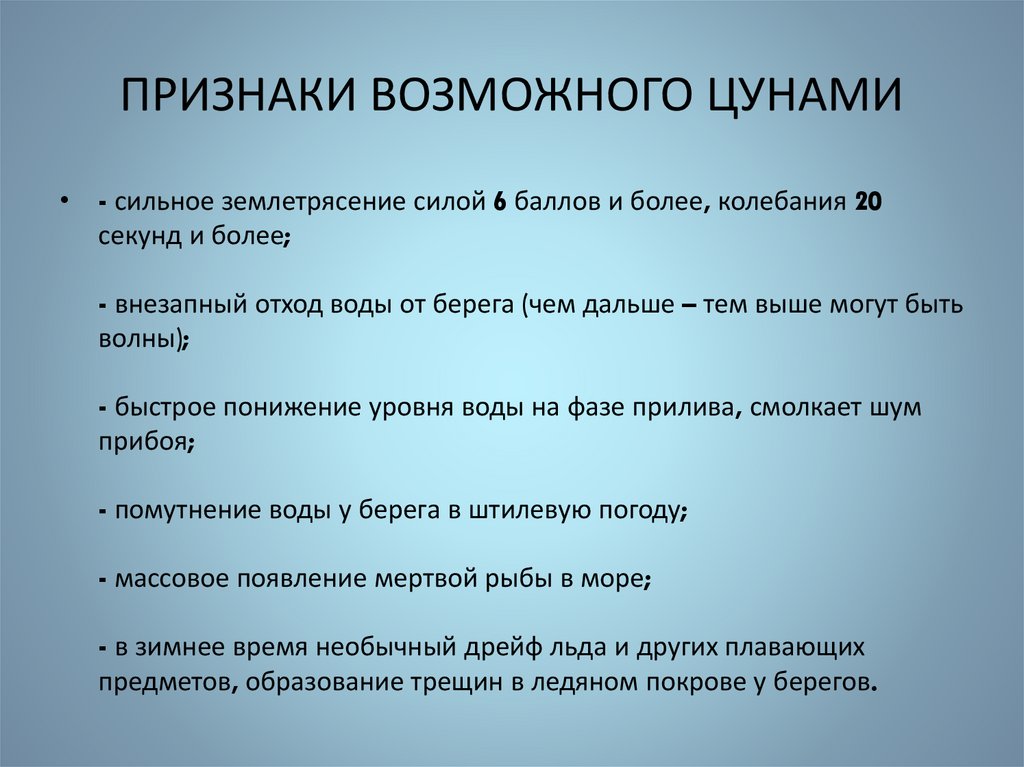 ПРИЗНАКИ ВОЗМОЖНОГО ЦУНАМИ

• - сильное землетрясение силой 6 баллов и более, колебания 20 секунд и более;

- внезапный отход воды от берега (чем дальше – тем выше могут быть волны);

- быстрое понижение уровня воды на фазе прилива, смолкает шум прибоя;

- помутнение воды у берега в штилевую погоду;

- массовое появление мертвой рыбы в море;

- в зимнее время необычный дрейф льда и других плавающих предметов, образование трещин в ледяном покрове у берегов.